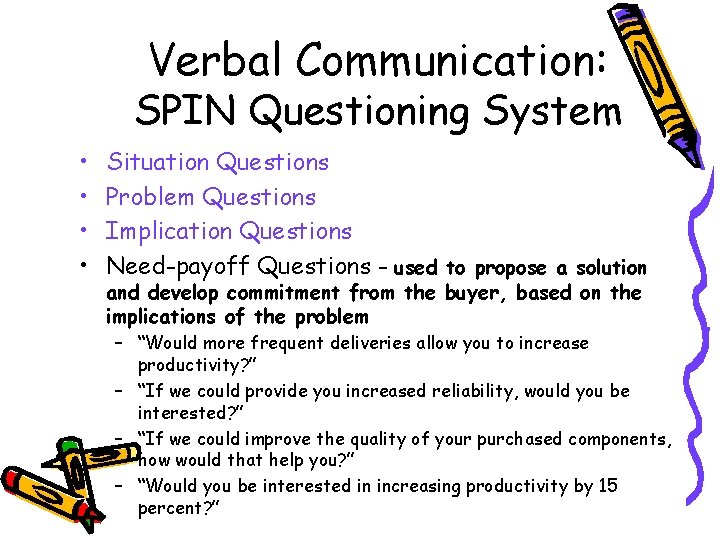 Verbal Communication: SPIN Questioning System

• Situation Questions
• Problem Questions
• Implication Questions
• Need-payoff Questions – used to propose a solution and develop commitment from the buyer, based on the implications of the problem
– "Would more frequent deliveries allow you to increase productivity?"
– "If we could provide you increased reliability, would you be interested?"
– "If we could improve the quality of your purchased components, how would that help you?"
– "Would you be interested in increasing productivity by 15 percent?"